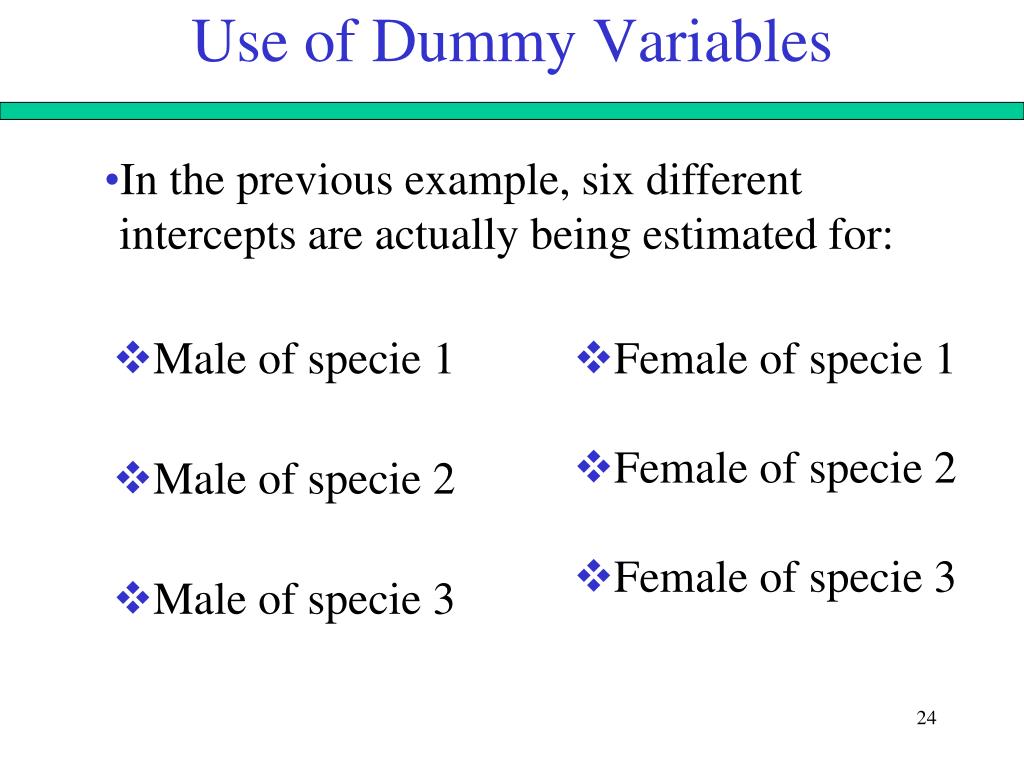 Use of Dummy Variables

•In the previous example, six different intercepts are actually being estimated for:

❖Male of specie 1

❖Male of specie 2

❖Male of specie 3

❖Female of specie 1

❖Female of specie 2

❖Female of specie 3

24